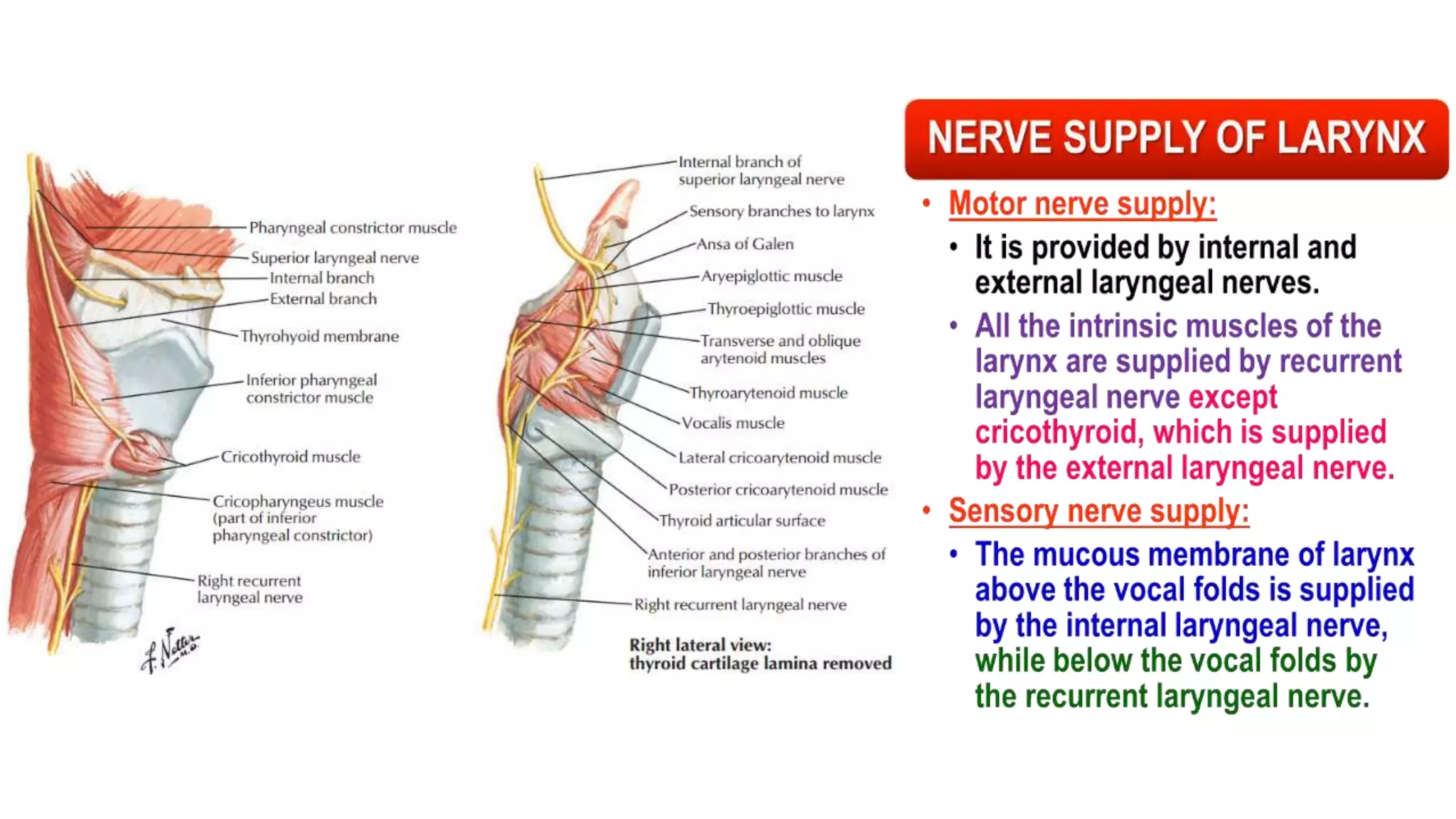 Pharyngeal constrictor muscle
Superior laryngeal nerve
Internal branch
External branch
Thyrohyoid membrane
Inferior pharyngeal constrictor muscle
Cricothyroid muscle
Cricopharyngeus muscle (part of inferior pharyngeal constrictor)
Right recurrent laryngeal nerve
F. Netter M.D.

Internal branch of superior laryngeal nerve
Sensory branches to larynx
Ansa of Galen
Aryepiglottic muscle
Thyroepiglottic muscle
Transverse and oblique arytenoid muscles
Thyroarytenoid muscle
Vocalis muscle
Lateral cricoarytenoid muscle
Posterior cricoarytenoid muscle
Thyroid articular surface
Anterior and posterior branches of inferior laryngeal nerve
Right recurrent laryngeal nerve

Right lateral view: thyroid cartilage lamina removed

NERVE SUPPLY OF LARYNX

• Motor nerve supply:
• It is provided by internal and external laryngeal nerves.
• All the intrinsic muscles of the larynx are supplied by recurrent laryngeal nerve except cricothyroid, which is supplied by the external laryngeal nerve.
• Sensory nerve supply:
• The mucous membrane of larynx above the vocal folds is supplied by the internal laryngeal nerve, while below the vocal folds by the recurrent laryngeal nerve.